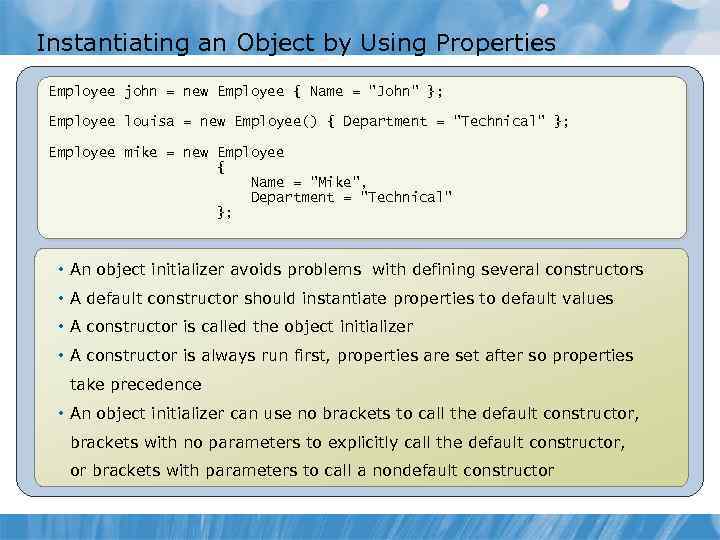 Instantiating an Object by Using Properties

Employee john = new Employee { Name = "John" };

Employee louisa = new Employee() { Department = "Technical" };

Employee mike = new Employee
{
Name = "Mike",
Department = "Technical"
};

• An object initializer avoids problems with defining several constructors
• A default constructor should instantiate properties to default values
• A constructor is called the object initializer
• A constructor is always run first, properties are set after so properties take precedence
• An object initializer can use no brackets to call the default constructor, brackets with no parameters to explicitly call the default constructor, or brackets with parameters to call a nondefault constructor